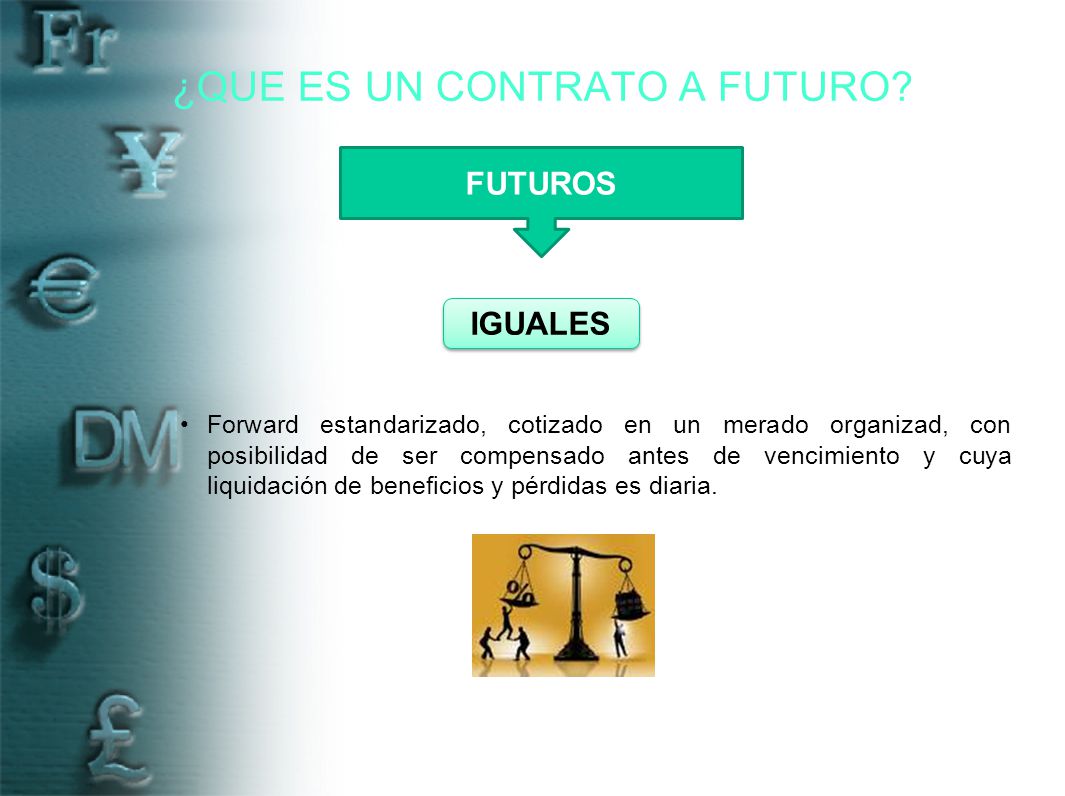 Fr

¥

€

DM

$

£

¿QUE ES UN CONTRATO A FUTURO?

FUTUROS

IGUALES

• Forward estandarizado, cotizado en un merado organizad, con posibilidad de ser compensado antes de vencimiento y cuya liquidación de beneficios y pérdidas es diaria.

%